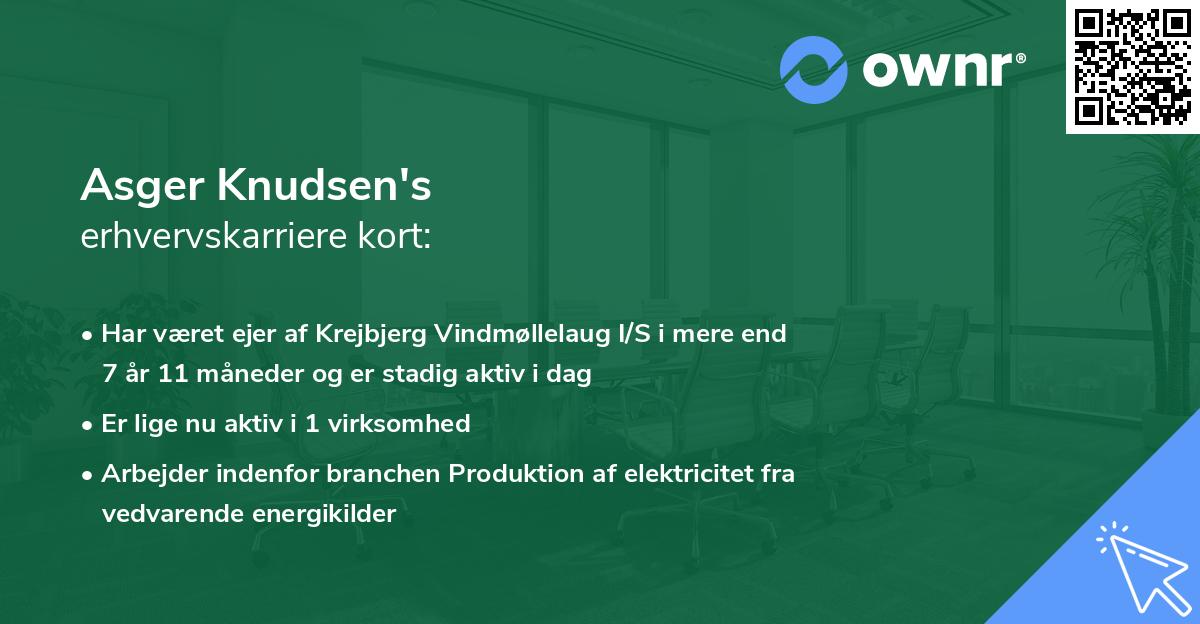 ownr®

Asger Knudsen's
erhvervskarriere kort:

• Har været ejer af Krejbjerg Vindmøllelaug I/S i mere end 7 år 11 måneder og er stadig aktiv i dag

• Er lige nu aktiv i 1 virksomhed

• Arbejder indenfor branchen Produktion af elektricitet fra vedvarende energikilder